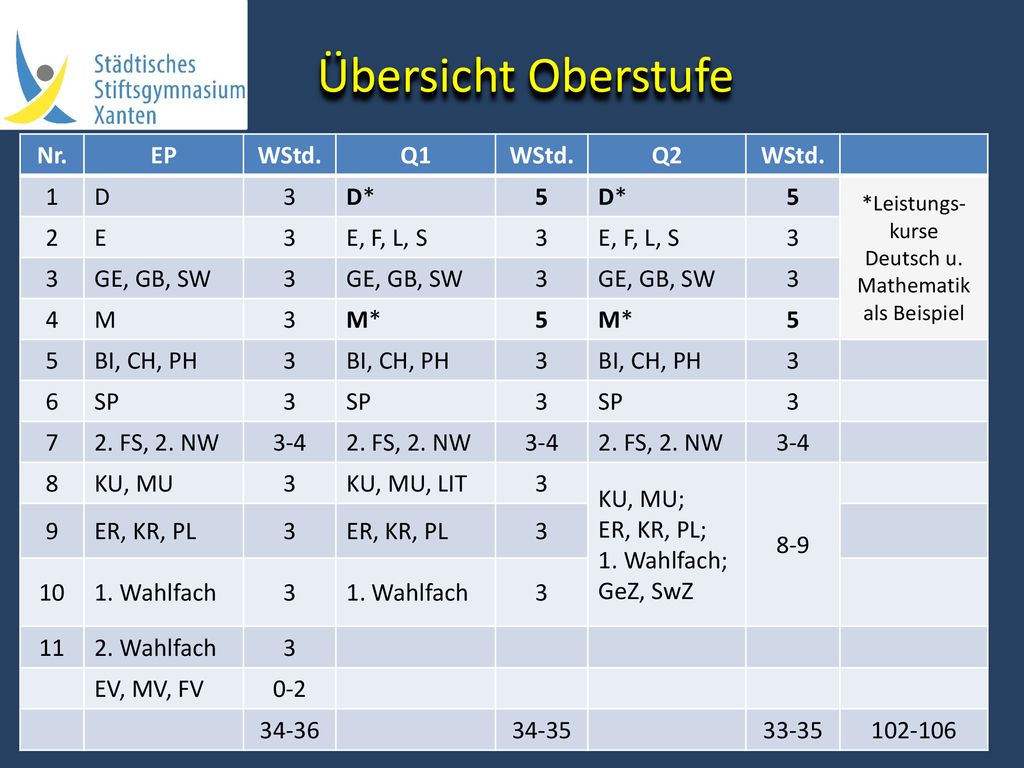 Städtisches Stiftsgymnasium Xanten

Übersicht Oberstufe

| Nr. | EP | WStd. | Q1 | WStd. | Q2 | WStd. | |
|---|---|---|---|---|---|---|---|
| 1 | D | 3 | D* | 5 | D* | 5 | *Leistungskurse Deutsch u. Mathematik als Beispiel |
| 2 | E | 3 | E, F, L, S | 3 | E, F, L, S | 3 | |
| 3 | GE, GB, SW | 3 | GE, GB, SW | 3 | GE, GB, SW | 3 | |
| 4 | M | 3 | M* | 5 | M* | 5 | |
| 5 | BI, CH, PH | 3 | BI, CH, PH | 3 | BI, CH, PH | 3 | |
| 6 | SP | 3 | SP | 3 | SP | 3 | |
| 7 | 2. FS, 2. NW | 3-4 | 2. FS, 2. NW | 3-4 | 2. FS, 2. NW | 3-4 | |
| 8 | KU, MU | 3 | KU, MU, LIT | 3 | KU, MU; ER, KR, PL; 1. Wahlfach; GeZ, SwZ | 8-9 | |
| 9 | ER, KR, PL | 3 | ER, KR, PL | 3 | | | |
| 10 | 1. Wahlfach | 3 | 1. Wahlfach | 3 | | | |
| 11 | 2. Wahlfach | 3 | | | | | |
| | EV, MV, FV | 0-2 | | | | | |
| | | 34-36 | | 34-35 | | 33-35 | 102-106 |